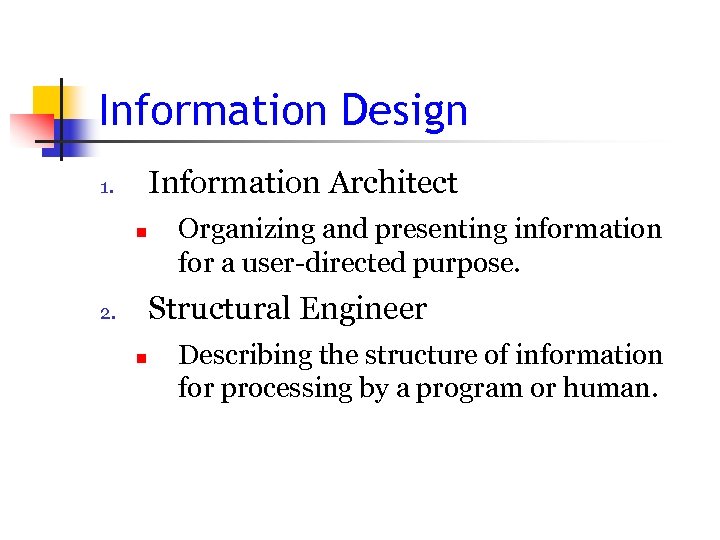 Information Design

1. Information Architect
   - Organizing and presenting information for a user-directed purpose.
2. Structural Engineer
   - Describing the structure of information for processing by a program or human.